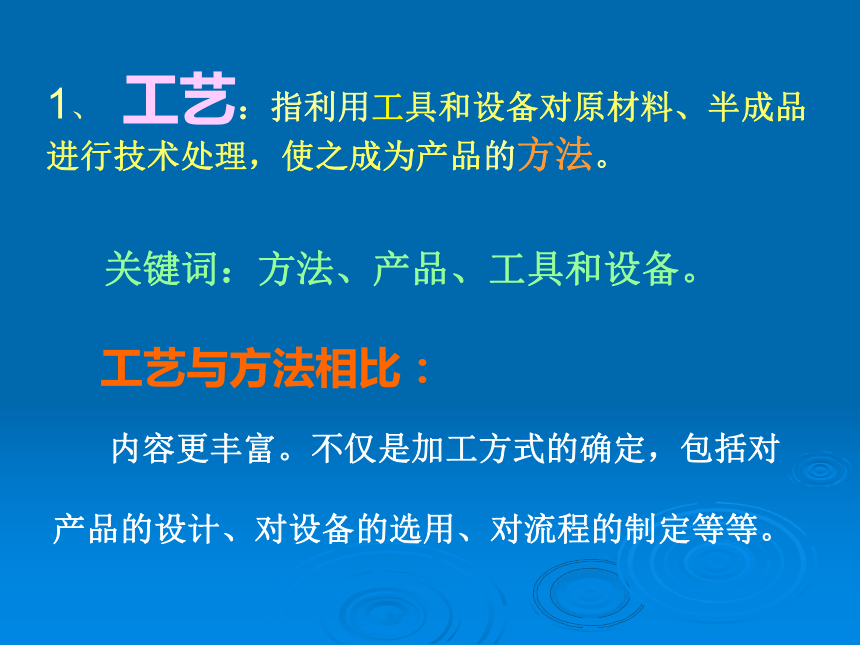 1、 工艺：指利用工具和设备对原材料、半成品进行技术处理，使之成为产品的方法。

关键词：方法、产品、工具和设备。

工艺与方法相比：

内容更丰富。不仅是加工方式的确定，包括对产品的设计、对设备的选用、对流程的制定等等。